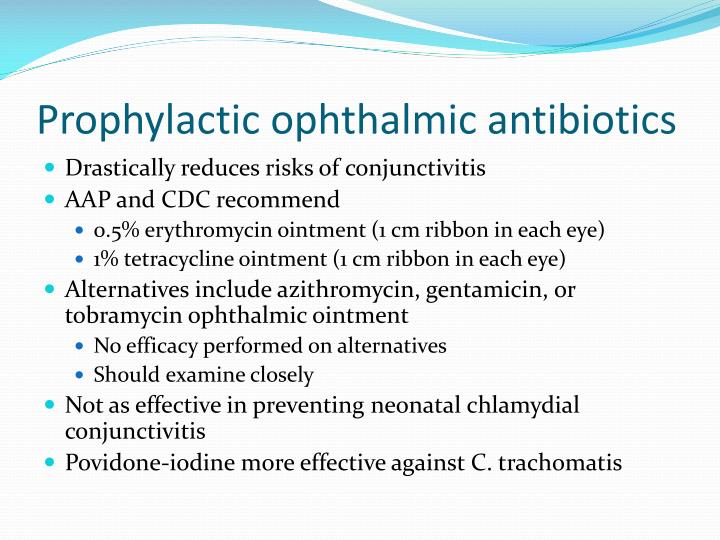 Prophylactic ophthalmic antibiotics

- Drastically reduces risks of conjunctivitis
- AAP and CDC recommend
  - 0.5% erythromycin ointment (1 cm ribbon in each eye)
  - 1% tetracycline ointment (1 cm ribbon in each eye)
- Alternatives include azithromycin, gentamicin, or tobramycin ophthalmic ointment
  - No efficacy performed on alternatives
  - Should examine closely
- Not as effective in preventing neonatal chlamydial conjunctivitis
- Povidone-iodine more effective against C. trachomatis